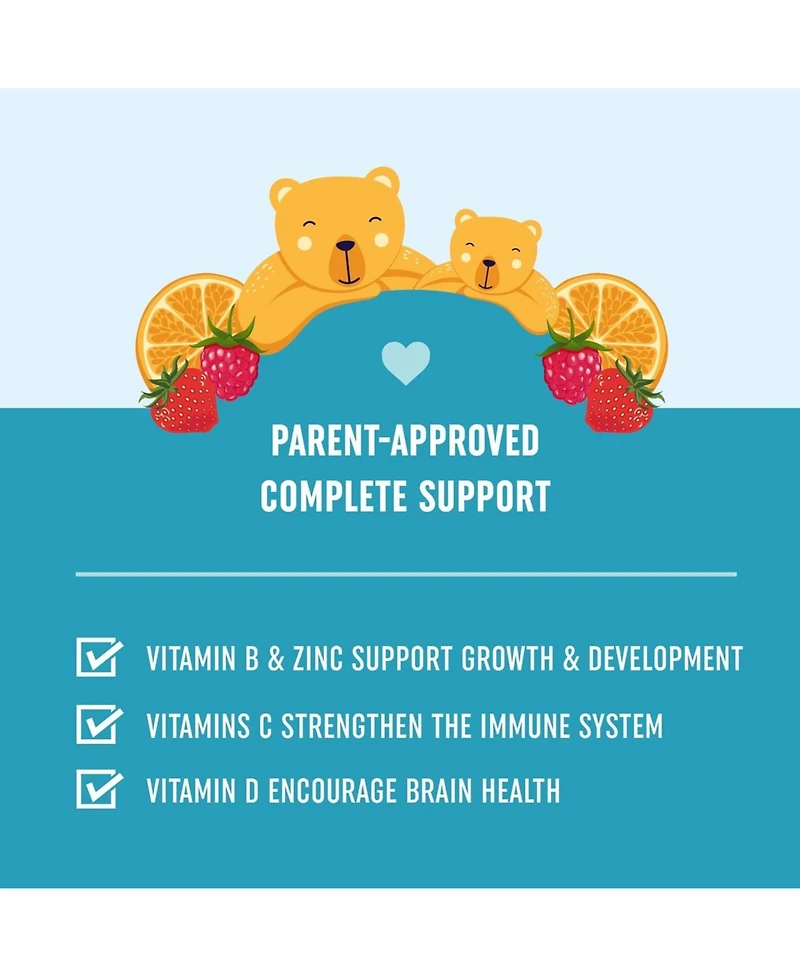 PARENT-APPROVED
COMPLETE SUPPORT

VITAMIN B & ZINC SUPPORT GROWTH & DEVELOPMENT

VITAMINS C STRENGTHEN THE IMMUNE SYSTEM

VITAMIN D ENCOURAGE BRAIN HEALTH